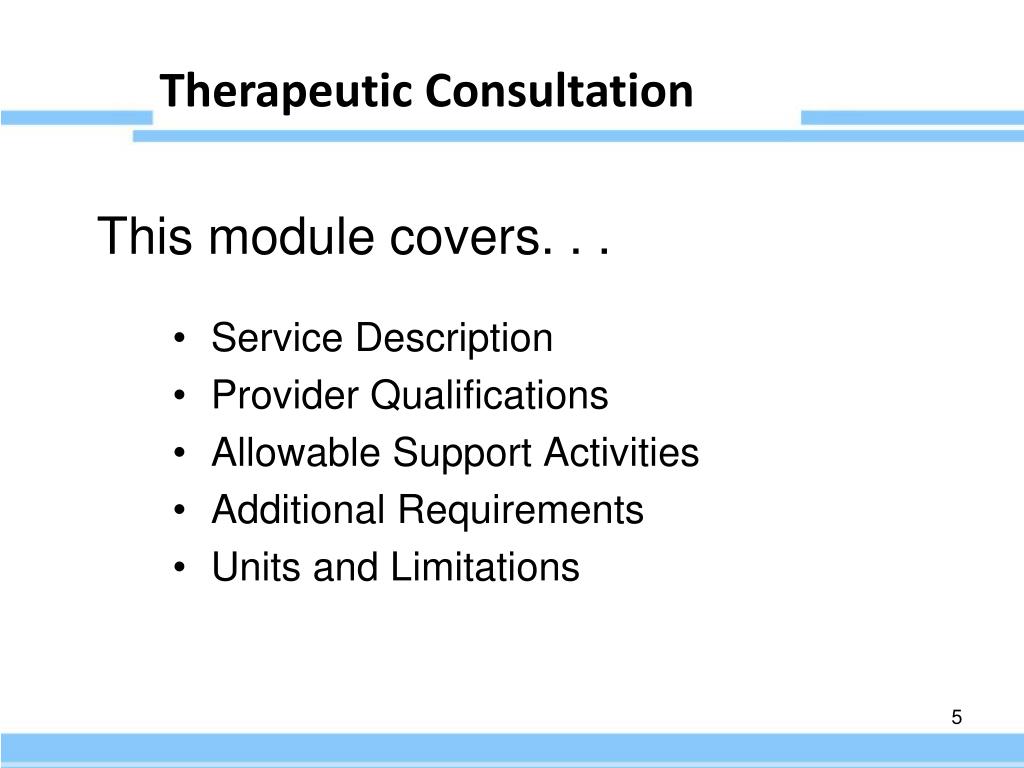 Therapeutic Consultation

This module covers. . .

• Service Description
• Provider Qualifications
• Allowable Support Activities
• Additional Requirements
• Units and Limitations

5